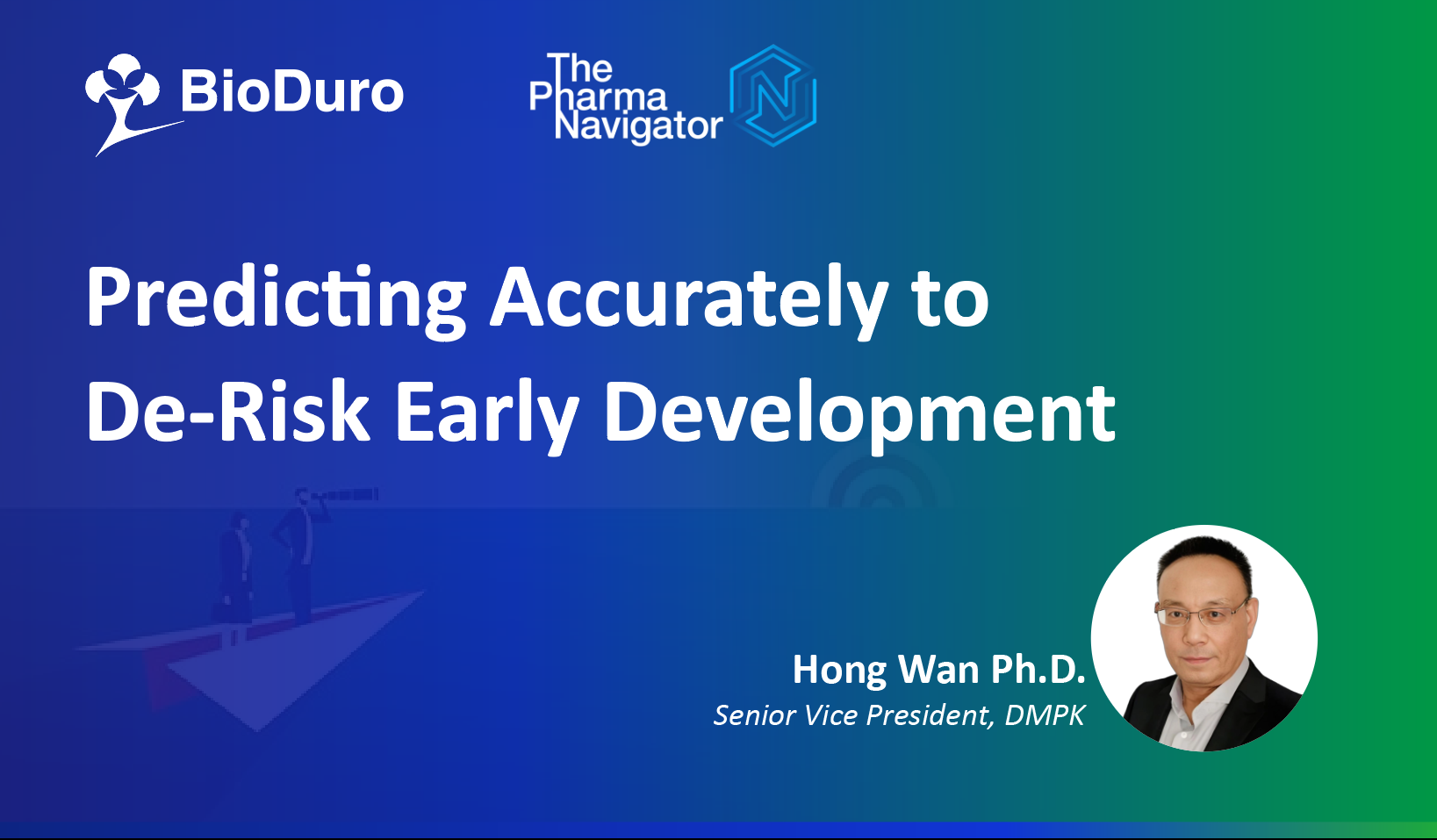 BioDuro

The Pharma Navigator

Predicting Accurately to De-Risk Early Development

Hong Wan Ph.D.
Senior Vice President, DMPK